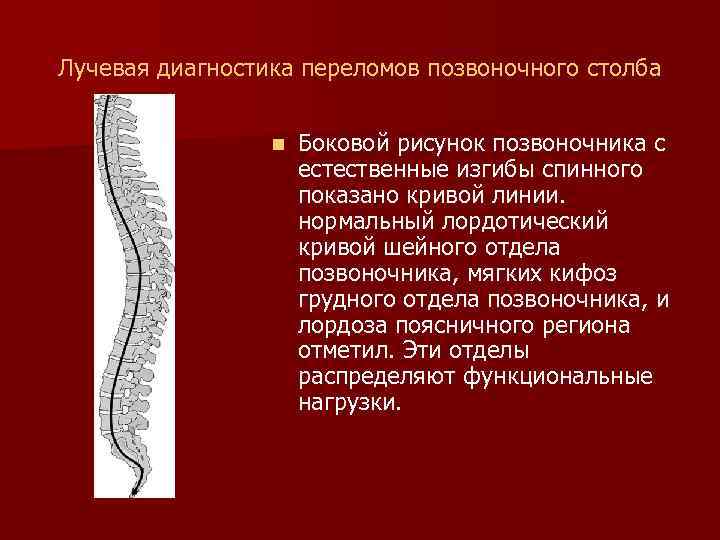 Лучевая диагностика переломов позвоночного столба

Боковой рисунок позвоночника с естественные изгибы спинного показано кривой линии. нормальный лордотический кривой шейного отдела позвоночника, мягких кифоз грудного отдела позвоночника, и лордоза поясничного региона отметил. Эти отделы распределяют функциональные нагрузки.